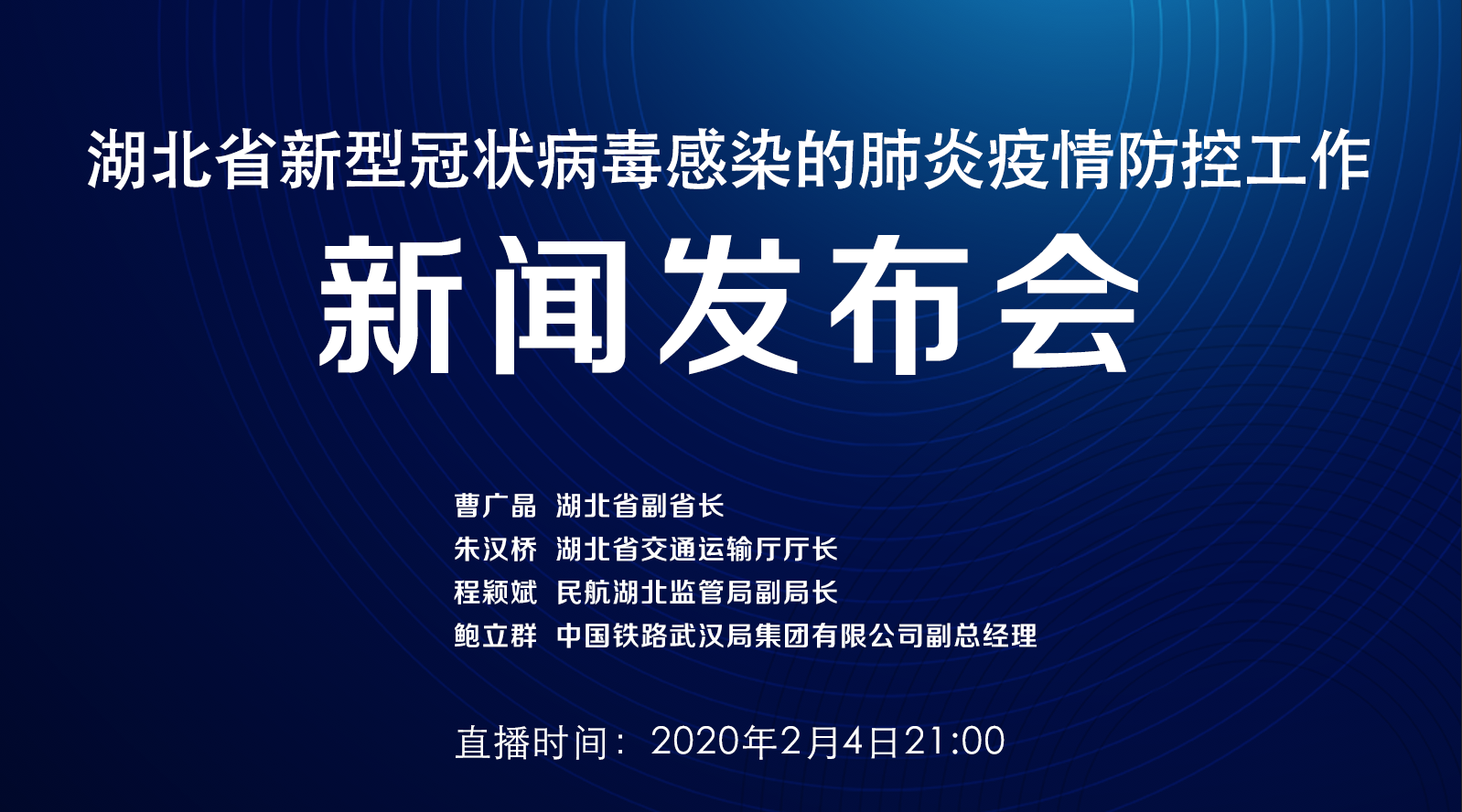 湖北省新型冠状病毒感染的肺炎疫情防控工作

新闻发布会

曹广晶 湖北省副省长
朱汉桥 湖北省交通运输厅厅长
程颖斌 民航湖北监管局副局长
鲍立群 中国铁路武汉局集团有限公司副总经理

直播时间：2020年2月4日21:00